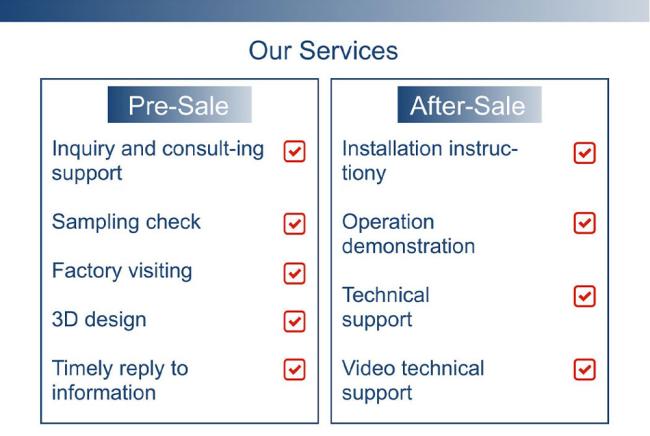 Our Services

Pre-Sale

Inquiry and consult-ing support

Sampling check

Factory visiting

3D design

Timely reply to information

After-Sale

Installation instructiony

Operation demonstration

Technical support

Video technical support